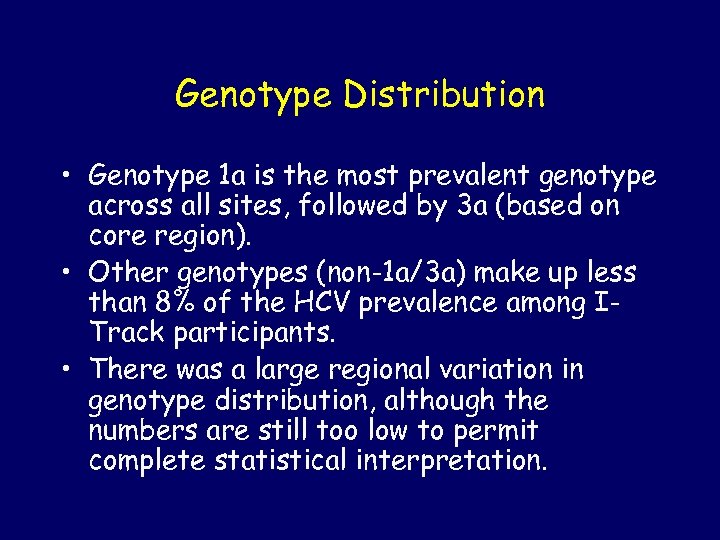 Genotype Distribution

• Genotype 1a is the most prevalent genotype across all sites, followed by 3a (based on core region).
• Other genotypes (non-1a/3a) make up less than 8% of the HCV prevalence among I-Track participants.
• There was a large regional variation in genotype distribution, although the numbers are still too low to permit complete statistical interpretation.